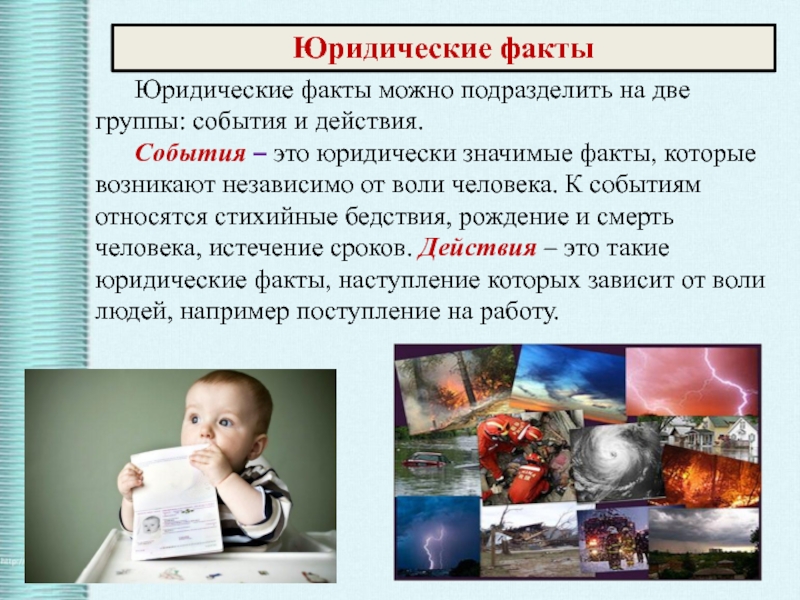 Юридические факты

Юридические факты можно подразделить на две группы: события и действия.

События – это юридически значимые факты, которые возникают независимо от воли человека. К событиям относятся стихийные бедствия, рождение и смерть человека, истечение сроков. Действия – это такие юридические факты, наступление которых зависит от воли людей, например поступление на работу.